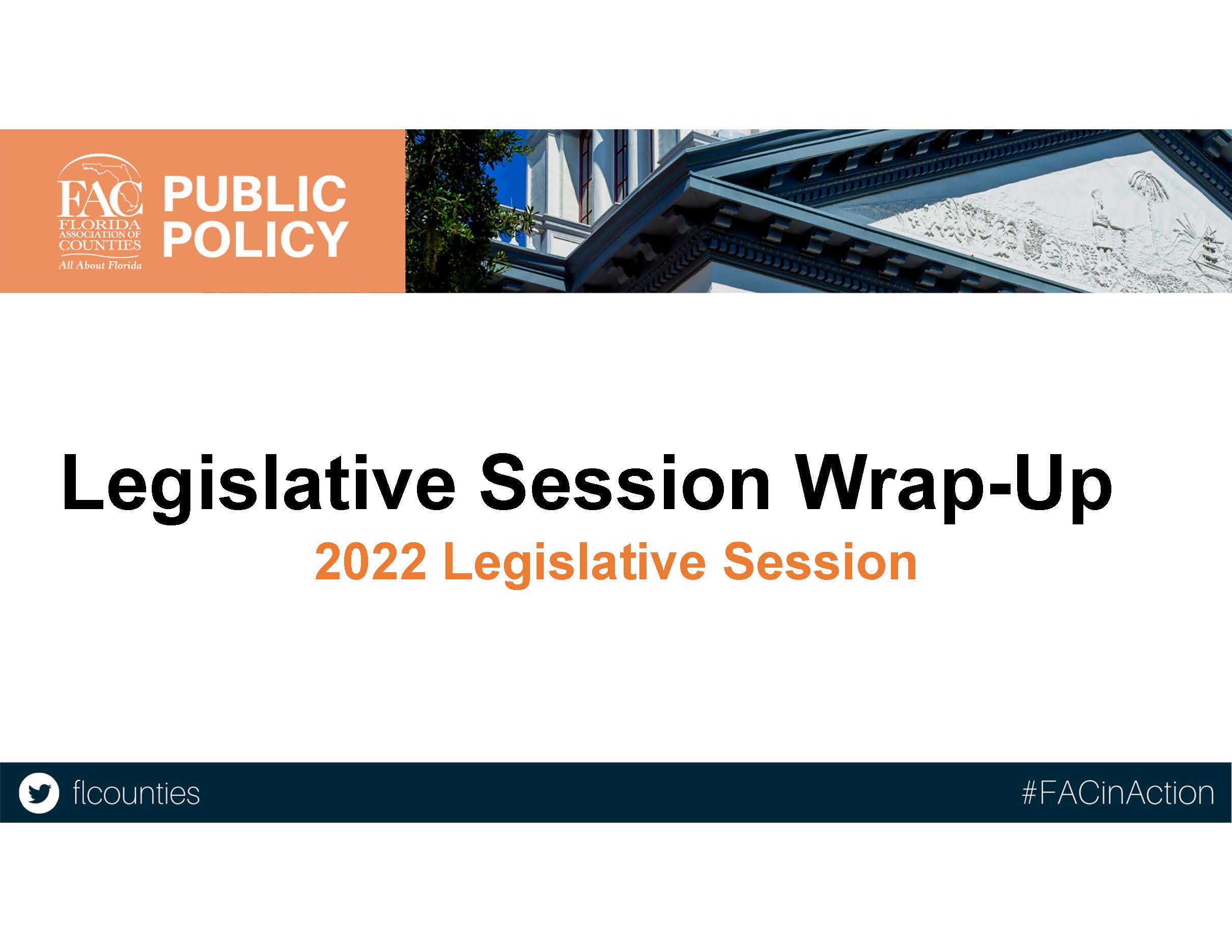 FAC FLORIDA ASSOCIATION OF COUNTIES All About Florida

PUBLIC POLICY

Legislative Session Wrap-Up

2022 Legislative Session

flcounties

#FACinAction